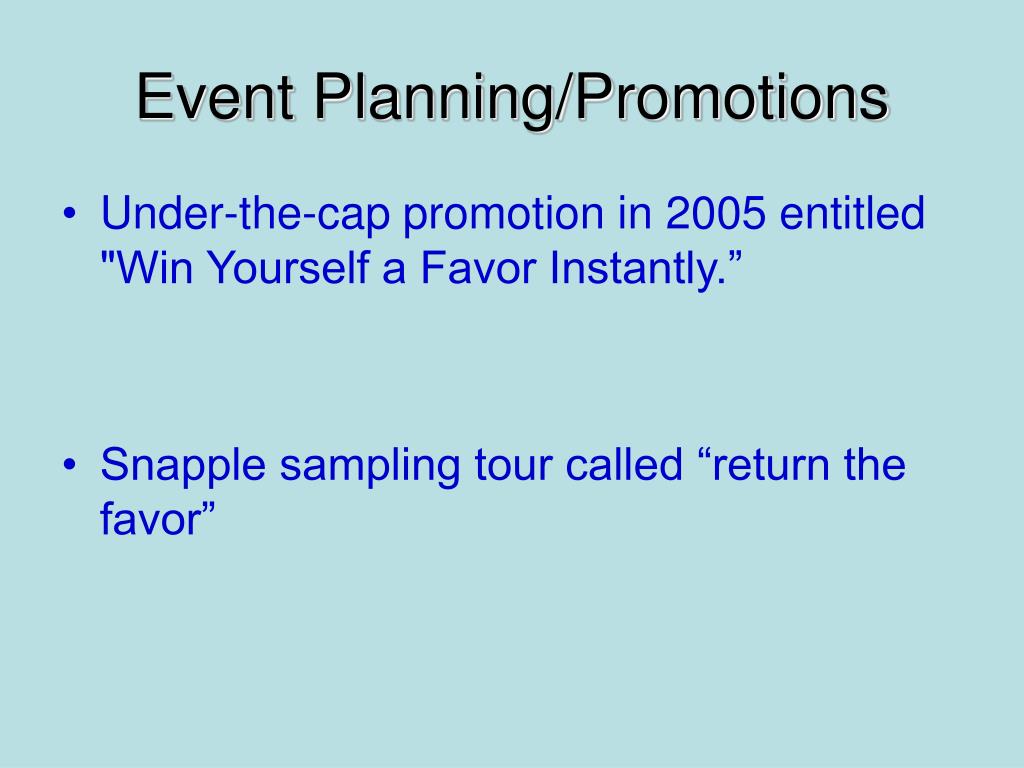 Event Planning/Promotions

• Under-the-cap promotion in 2005 entitled "Win Yourself a Favor Instantly.”

• Snapple sampling tour called “return the favor”